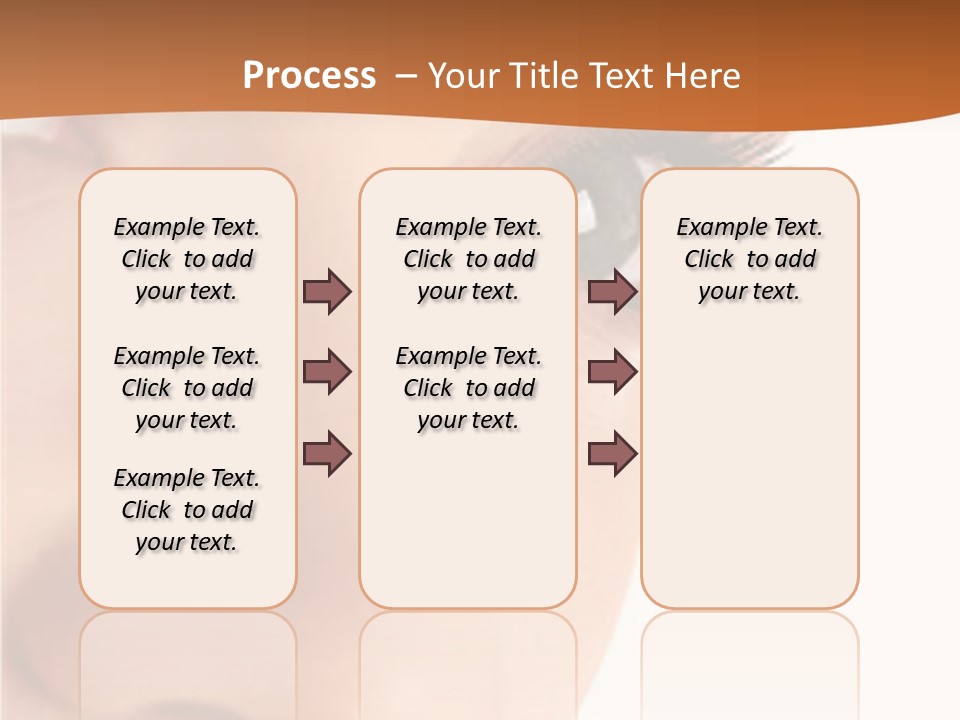 Process – Your Title Text Here

Example Text. Click to add your text.

Example Text. Click to add your text.

Example Text. Click to add your text.

Example Text. Click to add your text.

Example Text. Click to add your text.

Example Text. Click to add your text.